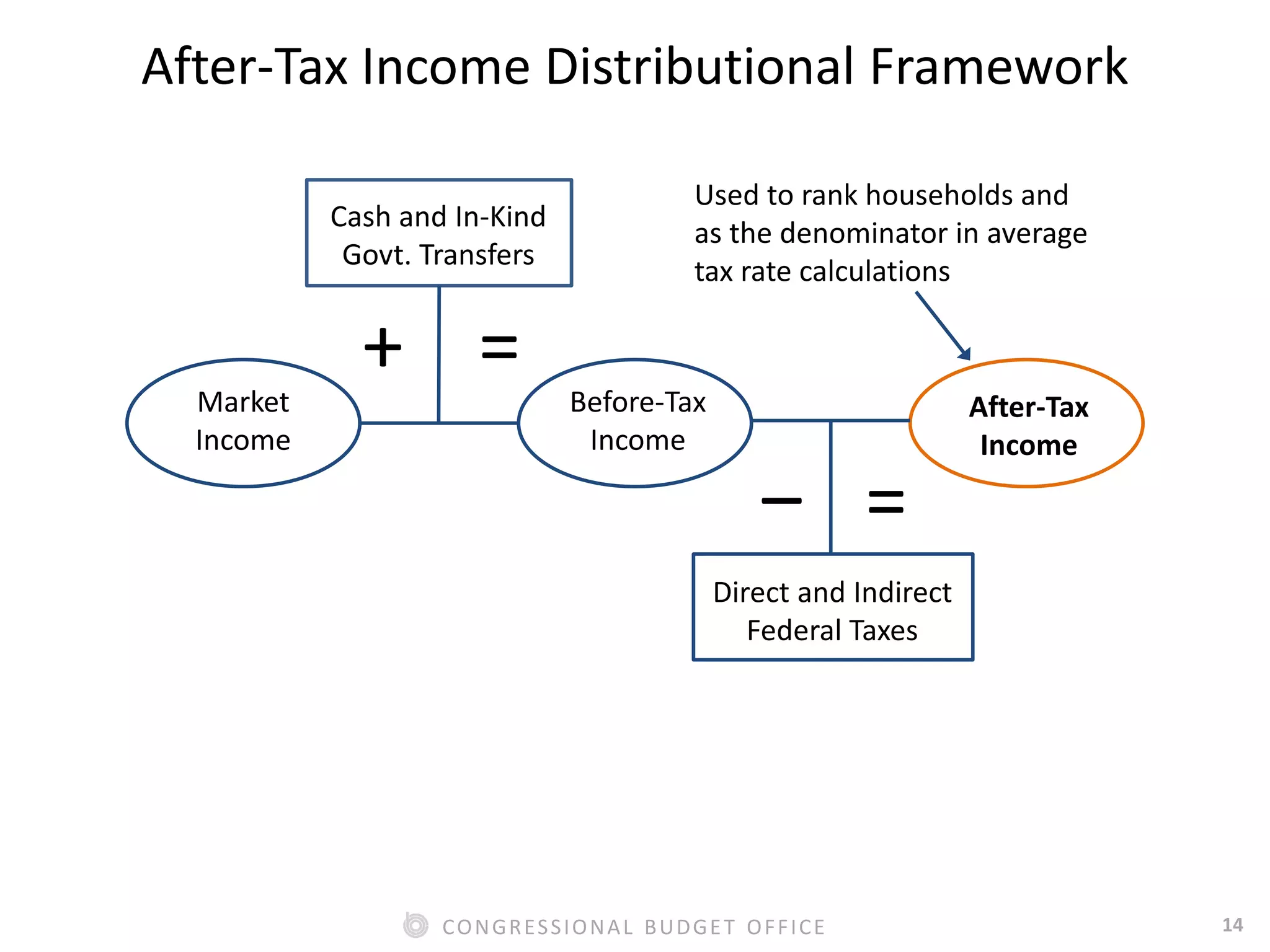 After-Tax Income Distributional Framework

Cash and In-Kind Govt. Transfers

Used to rank households and as the denominator in average tax rate calculations

+

=

Market Income

Before-Tax Income

After-Tax Income

−

=

Direct and Indirect Federal Taxes

CONGRESSIONAL BUDGET OFFICE

14